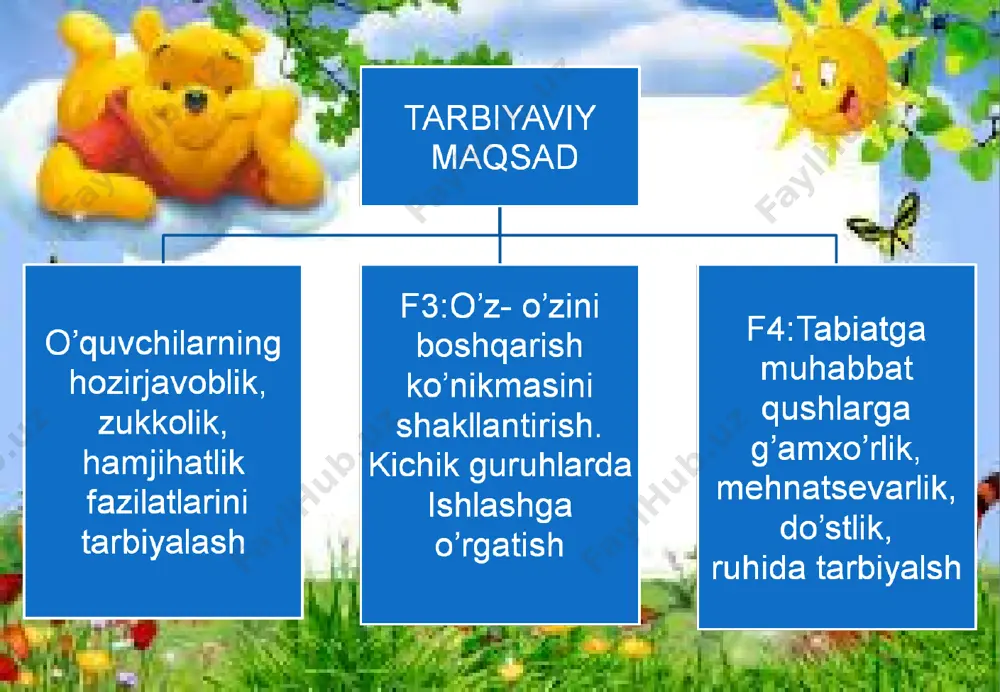 TARBIYAVIY MAQSAD

O’quvchilarning hozirjavoblik, zukkolik, hamjihatlik fazilatlarini tarbiyalash

F3:O’z- o’zini boshqarish ko’nikmasini shakllantirish. Kichik guruhlarda Ishlashga o’rgatish

F4:Tabiatga muhabbat qushlarga g’amxo’rlik, mehnatsevarlik, do’stlik, ruhida tarbiyalsh

FaylHub.uz